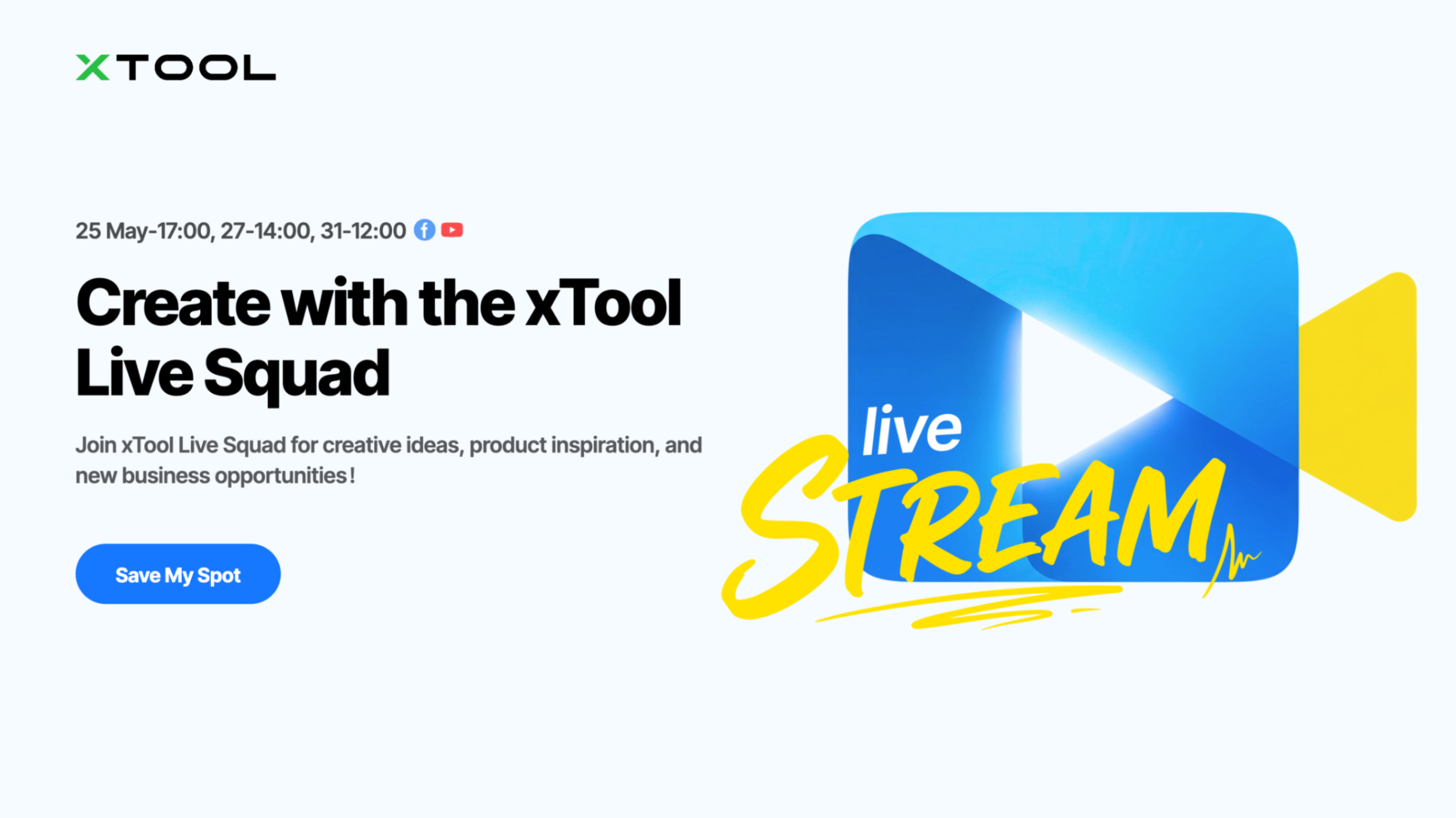 XTOOL

25 May-17:00, 27-14:00, 31-12:00

Create with the xTool Live Squad

Join xTool Live Squad for creative ideas, product inspiration, and new business opportunities!

Save My Spot

live STREAM